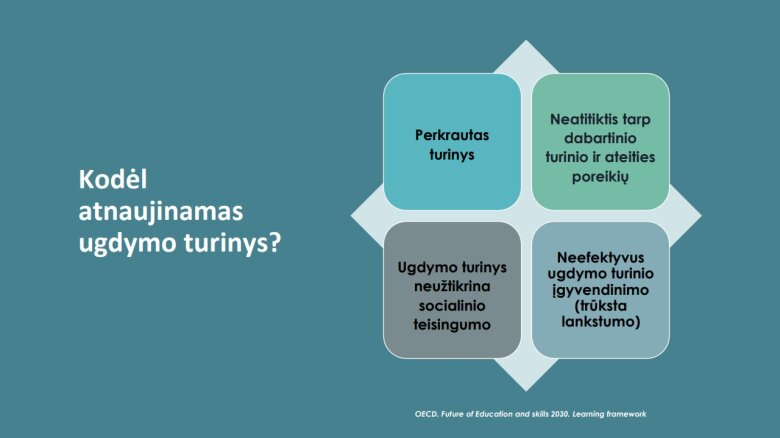 Kodėl atnaujinamas ugdymo turinys?

Perkrautas turinys

Neatitiktis tarp dabartinio turinio ir ateities poreikių

Ugdymo turinys neužtikrina socialinio teisingumo

Neefektyvus ugdymo turinio įgyvendinimo (trūksta lankstumo)

OECD. Future of Education and skills 2030. Learning framework